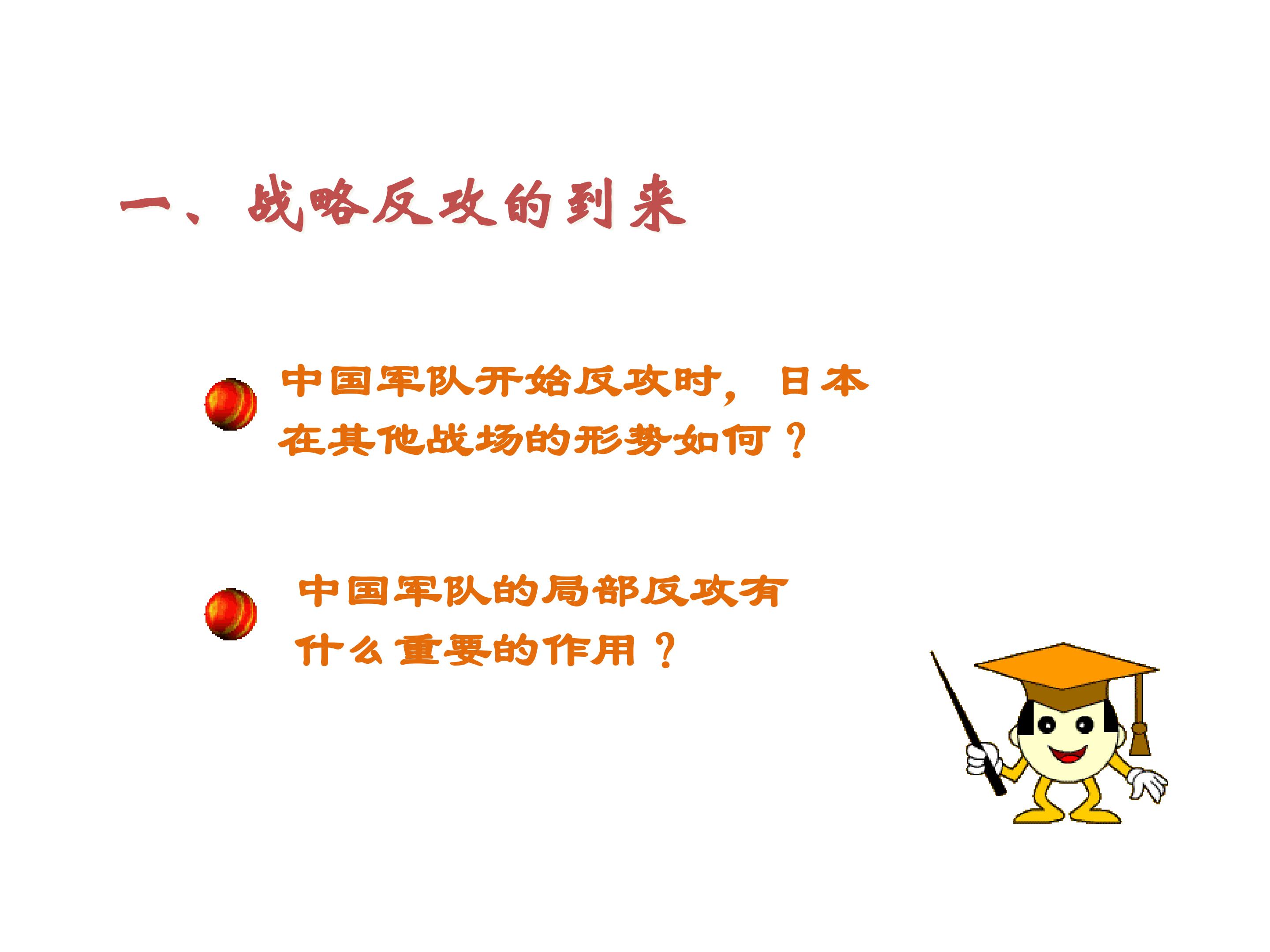 一、战略反攻的到来

中国军队开始反攻时，日本在其他战场的形势如何？

中国军队的局部反攻有什么重要的作用？